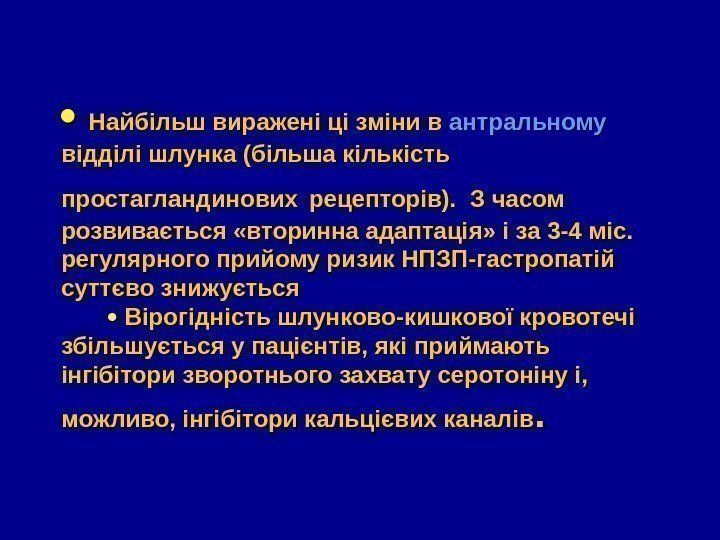 • Найбільш виражені ці зміни в антральному відділі шлунка (більша кількість

простагландинових рецепторів). З часом розвивається «вторинна адаптація» і за 3-4 міс. регулярного прийому ризик НПЗП-гастропатій суттєво знижується

• Вірогідність шлунково-кишкової кровотечі збільшується у пацієнтів, які приймають інгібітори зворотнього захвату серотоніну і,

можливо, інгібітори кальцієвих каналів.